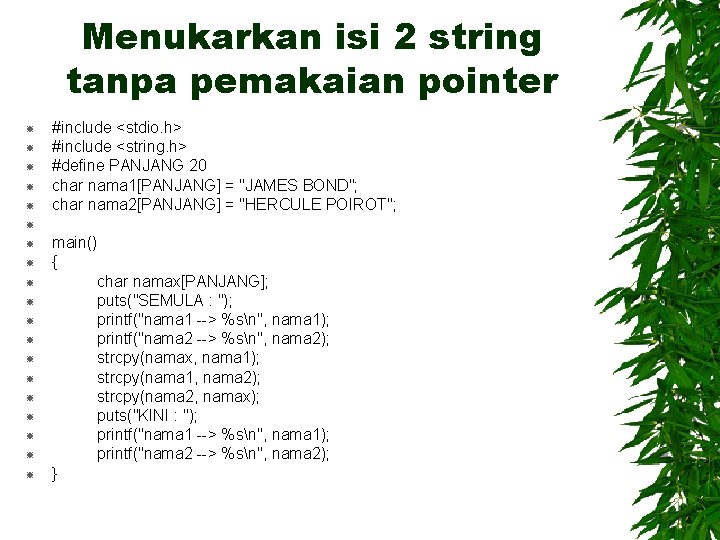 Menukarkan isi 2 string tanpa pemakaian pointer

#include <stdio.h>
#include <string.h>
#define PANJANG 20
char nama1[PANJANG] = "JAMES BOND";
char nama2[PANJANG] = "HERCULE POIROT";

main()
{
char namax[PANJANG];
puts("SEMULA : ");
printf("nama1 --> %s\n", nama1);
printf("nama2 --> %s\n", nama2);
strcpy(namax, nama1);
strcpy(nama1, nama2);
strcpy(nama2, namax);
puts("KINI : ");
printf("nama1 --> %s\n", nama1);
printf("nama2 --> %s\n", nama2);
}